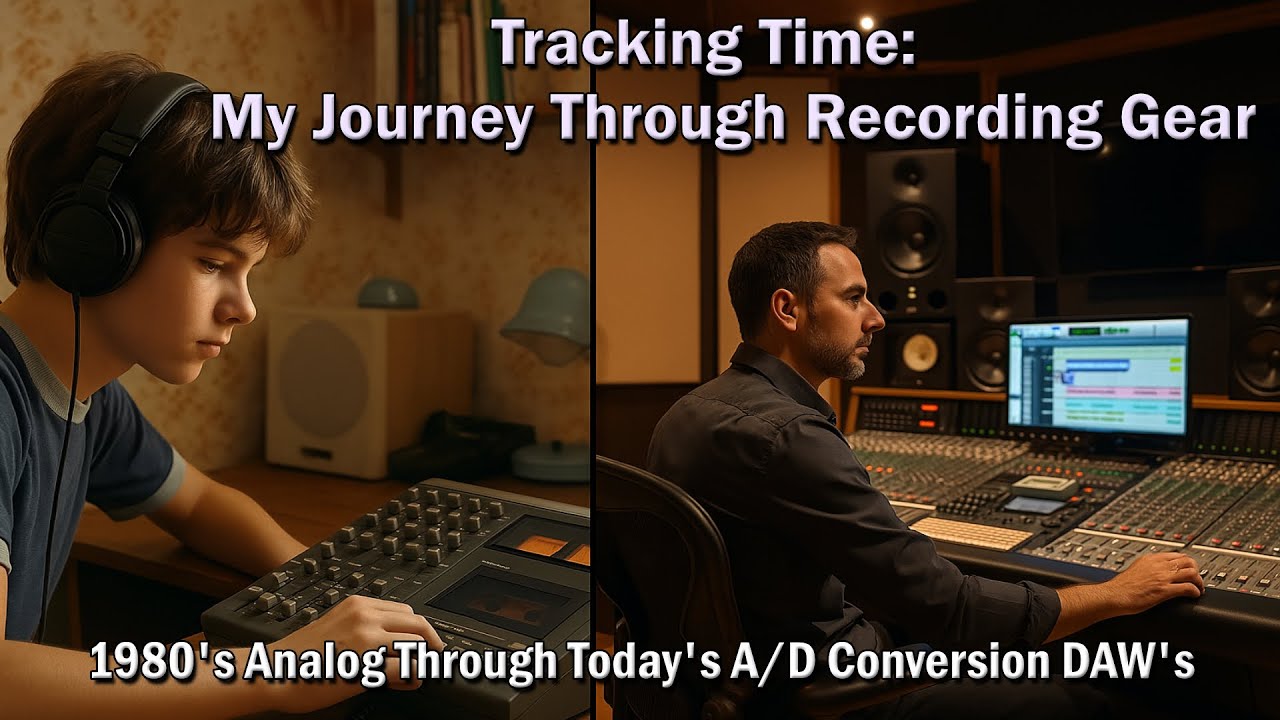 Tracking Time:
My Journey Through Recording Gear

1980's Analog Through Today's A/D Conversion DAW's